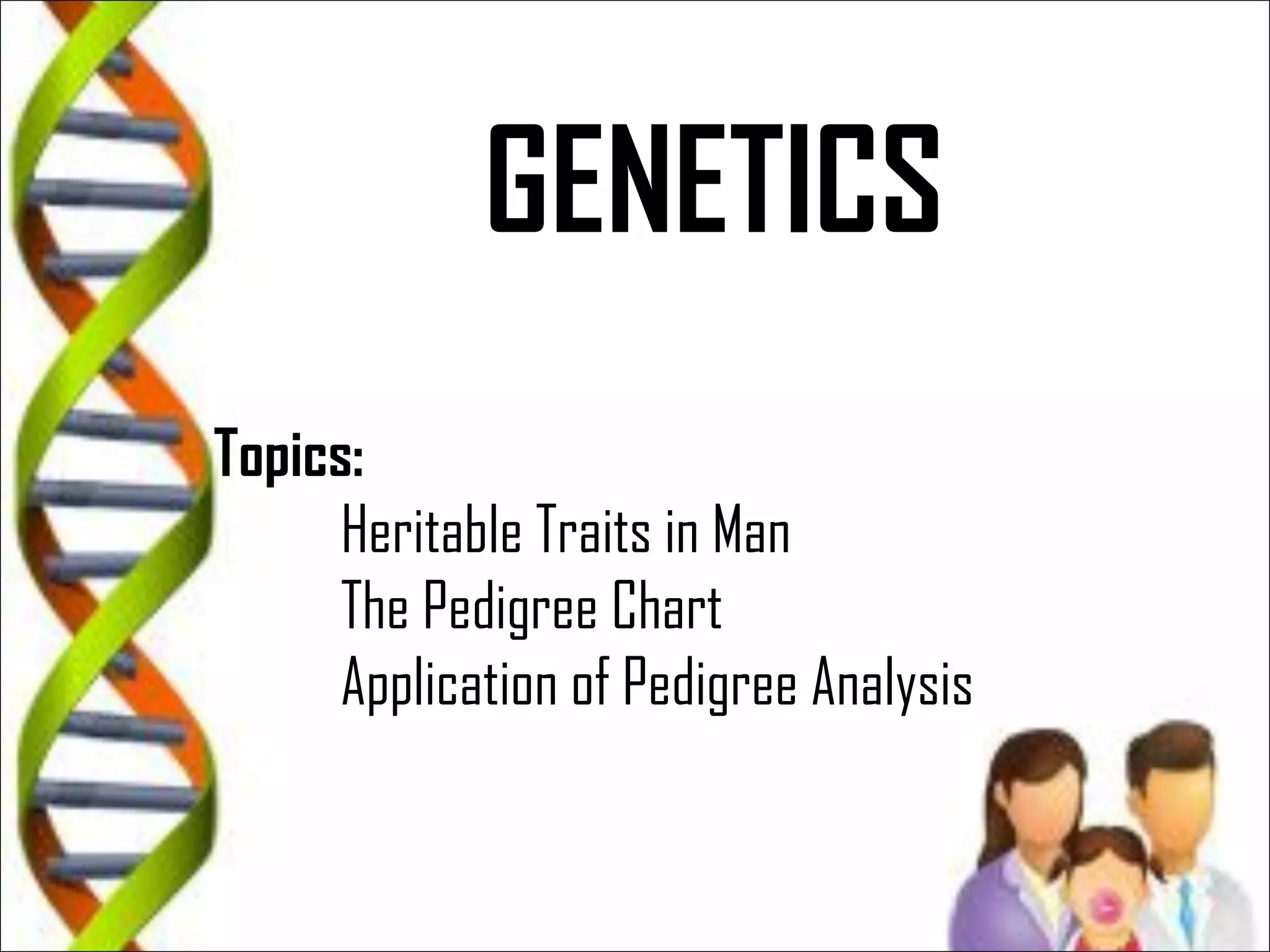 GENETICS

Topics:
Heritable Traits in Man
The Pedigree Chart
Application of Pedigree Analysis